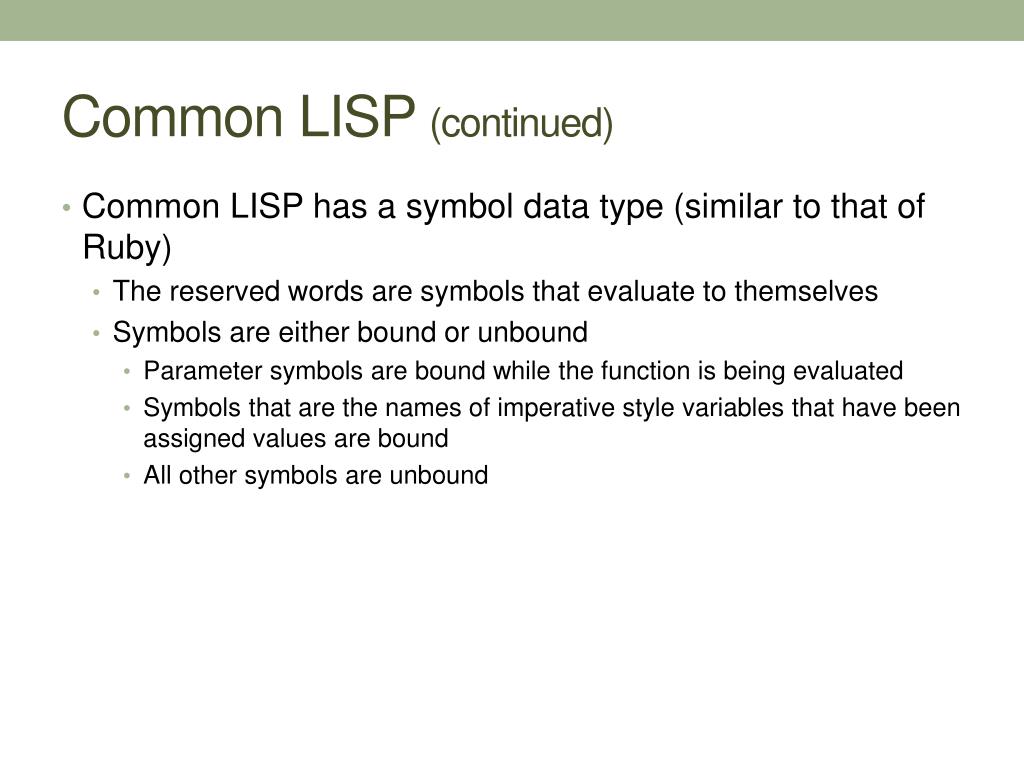 Common LISP (continued)

• Common LISP has a symbol data type (similar to that of Ruby)
  • The reserved words are symbols that evaluate to themselves
  • Symbols are either bound or unbound
    • Parameter symbols are bound while the function is being evaluated
    • Symbols that are the names of imperative style variables that have been assigned values are bound
    • All other symbols are unbound